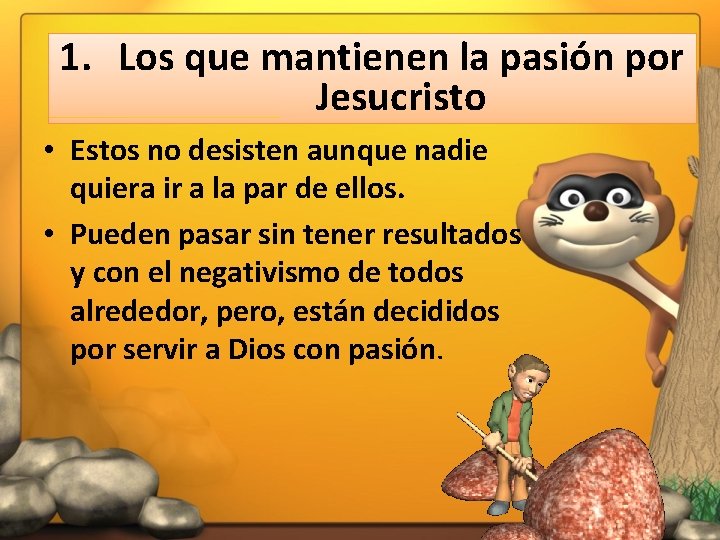 1. Los que mantienen la pasión por Jesucristo

• Estos no desisten aunque nadie quiera ir a la par de ellos.

• Pueden pasar sin tener resultados y con el negativismo de todos alrededor, pero, están decididos por servir a Dios con pasión.